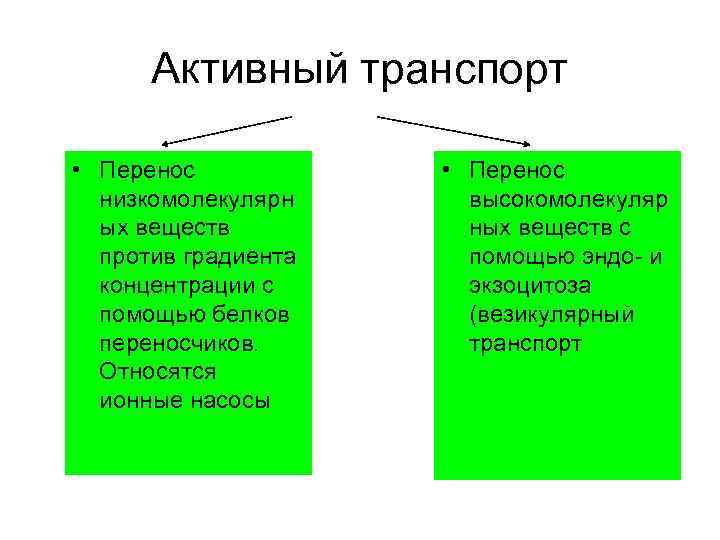 Активный транспорт

• Перенос низкомолекулярных веществ против градиента концентрации с помощью белков переносчиков. Относятся ионные насосы

• Перенос высокомолекулярных веществ с помощью эндо- и экзоцитоза (везикулярный транспорт